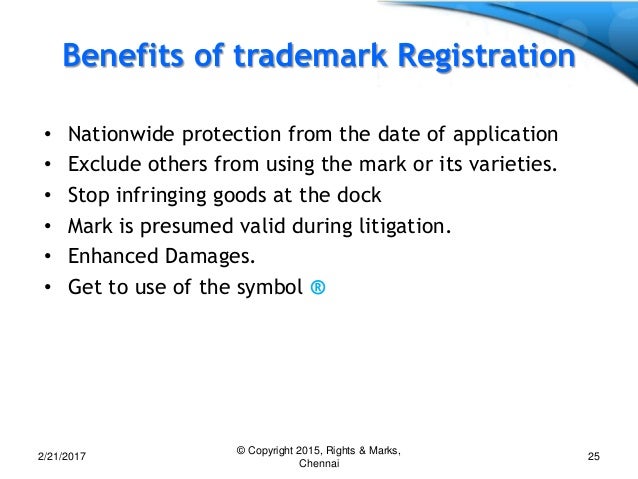 Benefits of trademark Registration

• Nationwide protection from the date of application
• Exclude others from using the mark or its varieties.
• Stop infringing goods at the dock
• Mark is presumed valid during litigation.
• Enhanced Damages.
• Get to use of the symbol ®

2/21/2017

© Copyright 2015, Rights & Marks, Chennai

25